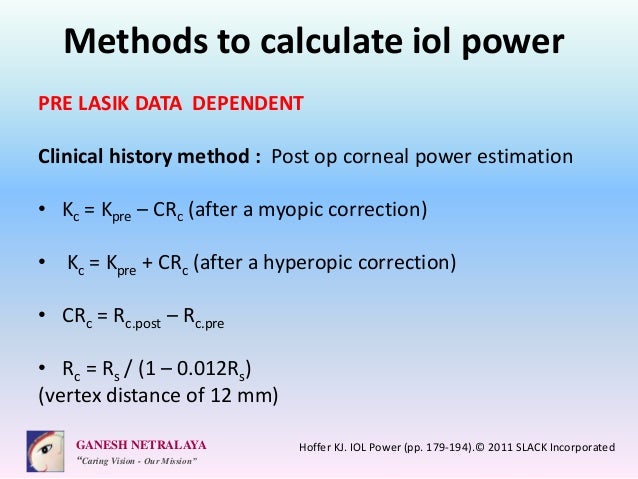 Methods to calculate iol power

PRE LASIK DATA DEPENDENT

Clinical history method : Post op corneal power estimation

• $K_c = K_{pre} – CR_c$ (after a myopic correction)

• $K_c = K_{pre} + CR_c$ (after a hyperopic correction)

• $CR_c = R_{c.post} – R_{c.pre}$

• $R_c = R_s / (1 – 0.012R_s)$
(vertex distance of 12 mm)

GANESH NETRALAYA
"Caring Vision - Our Mission"

Hoffer KJ. IOL Power (pp. 179-194).© 2011 SLACK Incorporated